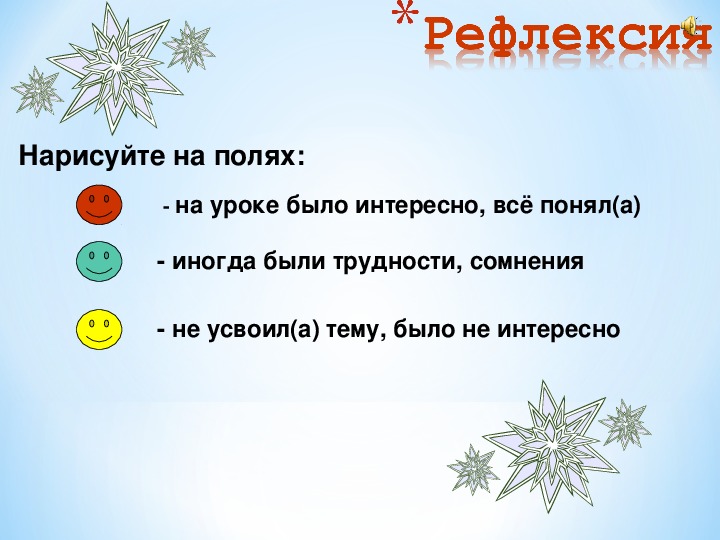 *Рефлексия

Нарисуйте на полях:

- на уроке было интересно, всё понял(а)

- иногда были трудности, сомнения

- не усвоил(а) тему, было не интересно